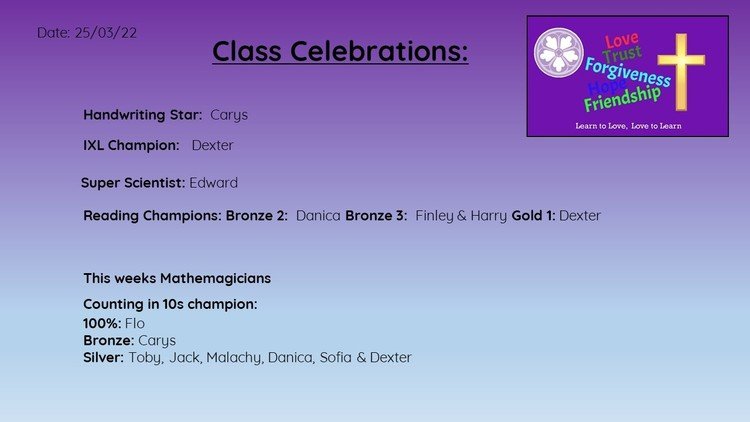 Date: 25/03/22

Class Celebrations:

Love
Trust
Forgiveness
Hope
Friendship

Learn to Love, Love to Learn

Handwriting Star: Carys

IXL Champion: Dexter

Super Scientist: Edward

Reading Champions: Bronze 2: Danica Bronze 3: Finley & Harry Gold 1: Dexter

This weeks Mathemagicians

Counting in 10s champion:
100%: Flo
Bronze: Carys
Silver: Toby, Jack, Malachy, Danica, Sofia & Dexter